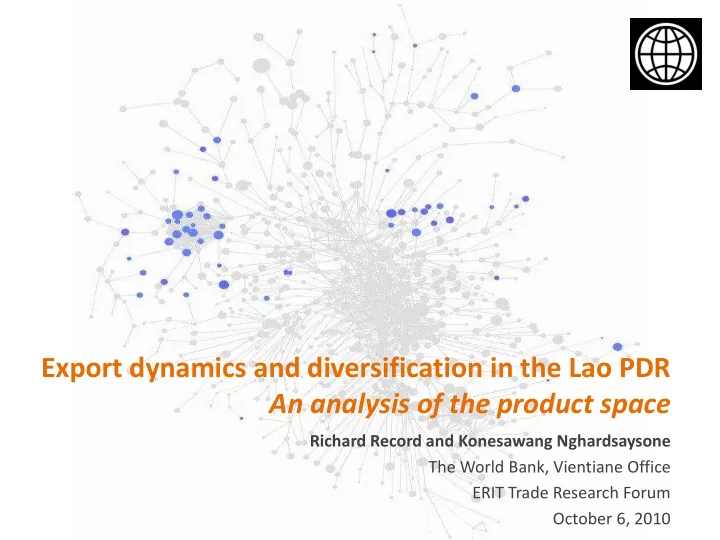 Export dynamics and diversification in the Lao PDR
An analysis of the product space

Richard Record and Konesawang Nghardsaysone
The World Bank, Vientiane Office
ERIT Trade Research Forum
October 6, 2010